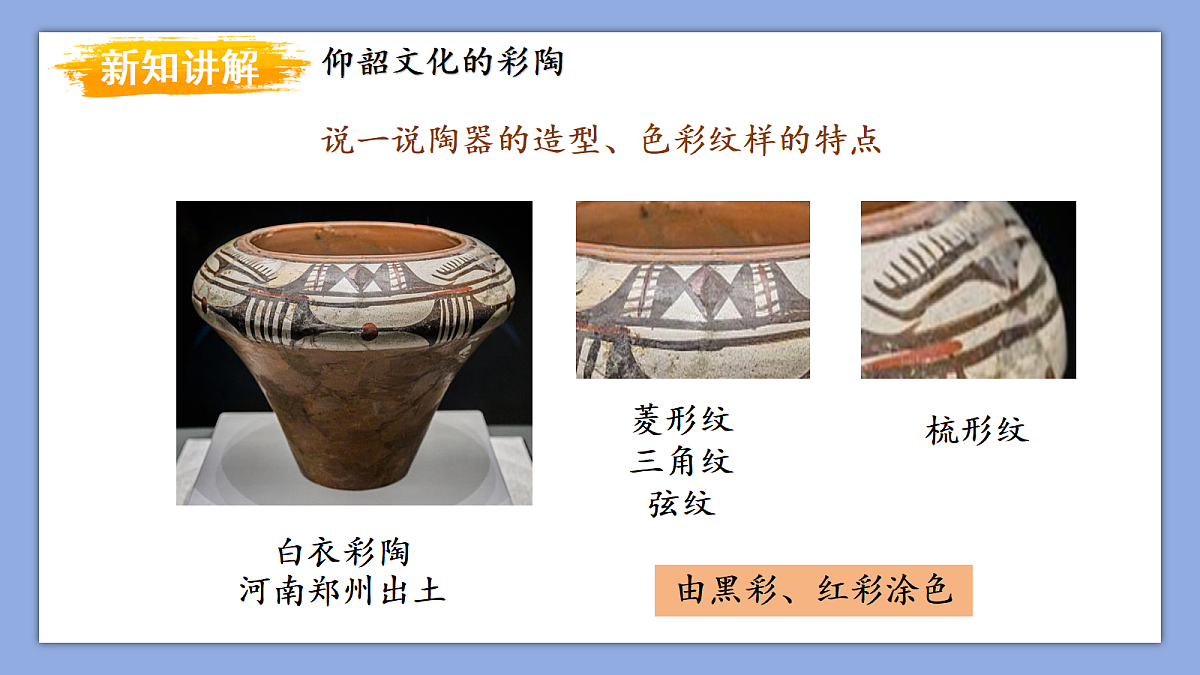 新知讲解

仰韶文化的彩陶

说一说陶器的造型、色彩纹样的特点

白衣彩陶
河南郑州出土

菱形纹
三角纹
弦纹

梳形纹

由黑彩、红彩涂色